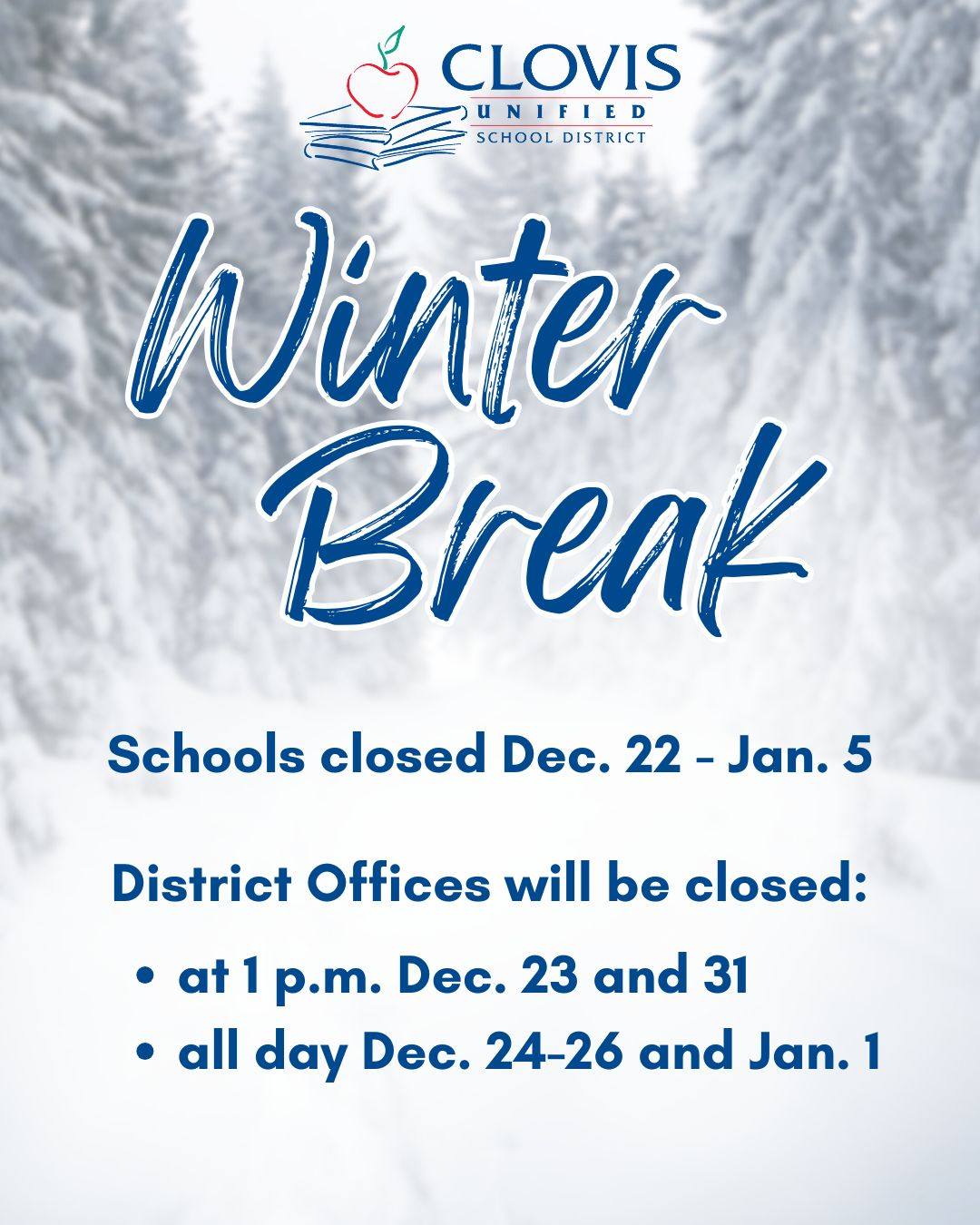 CLOVIS
UNIFIED
SCHOOL DISTRICT

Winter Break

Schools closed Dec. 22 - Jan. 5

District Offices will be closed:

• at 1 p.m. Dec. 23 and 31
• all day Dec. 24-26 and Jan. 1